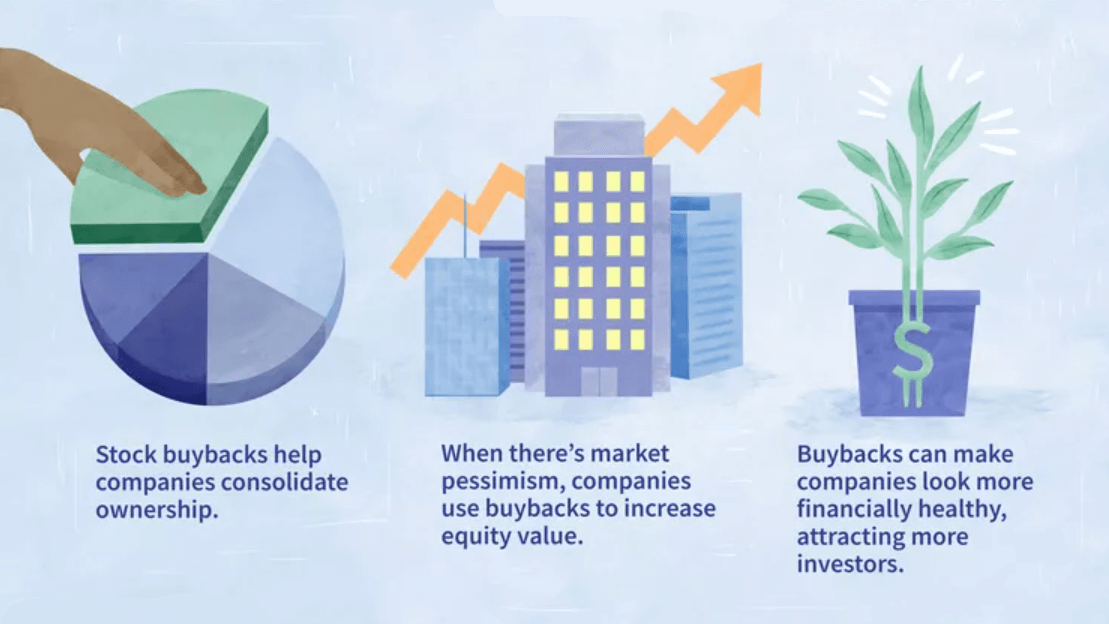 Stock buybacks help companies consolidate ownership.

When there's market pessimism, companies use buybacks to increase equity value.

Buybacks can make companies look more financially healthy, attracting more investors.

$